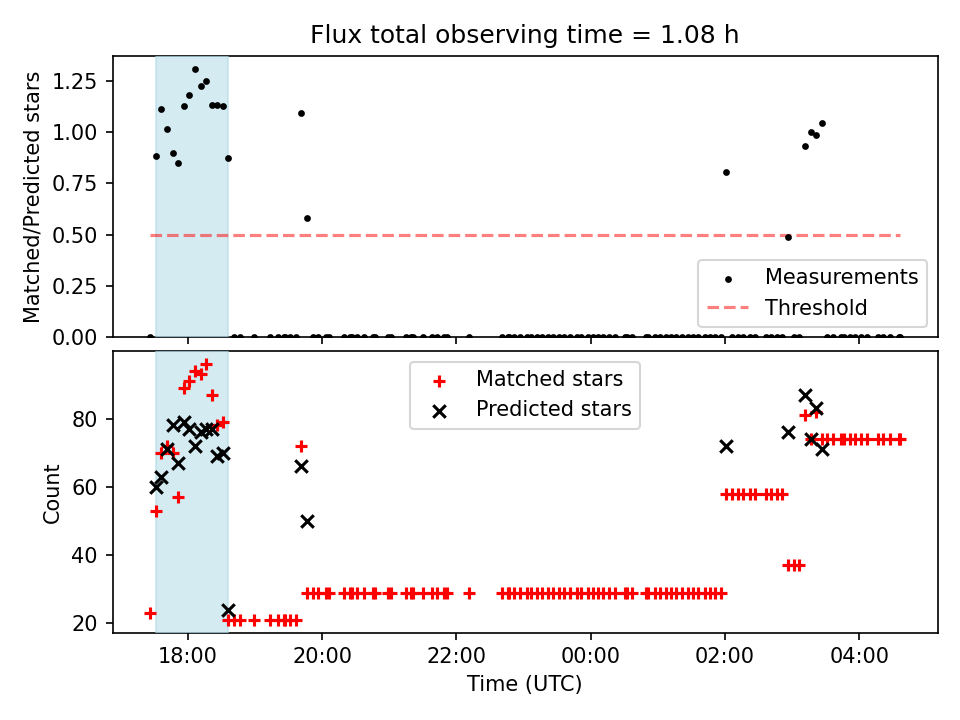 Flux total observing time = 1.08 h

Matched/Predicted stars

1.25
1.00
0.75
0.50
0.25
0.00

Measurements
Threshold

Count

80
60
40
20

Matched stars
Predicted stars

18:00
20:00
22:00
00:00
02:00
04:00

Time (UTC)